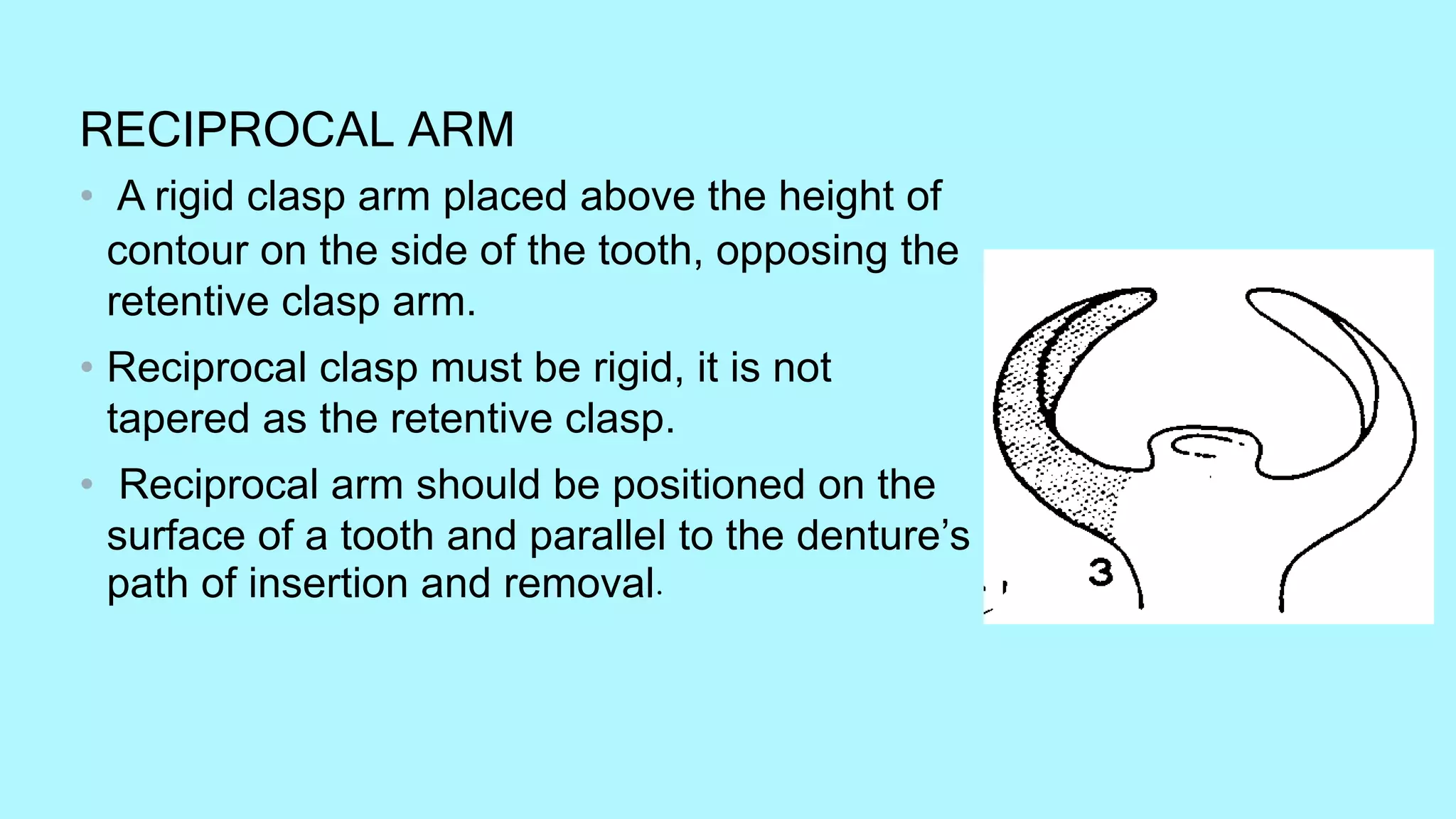 RECIPROCAL ARM

• A rigid clasp arm placed above the height of contour on the side of the tooth, opposing the retentive clasp arm.

• Reciprocal clasp must be rigid, it is not tapered as the retentive clasp.

• Reciprocal arm should be positioned on the surface of a tooth and parallel to the denture's path of insertion and removal.

3